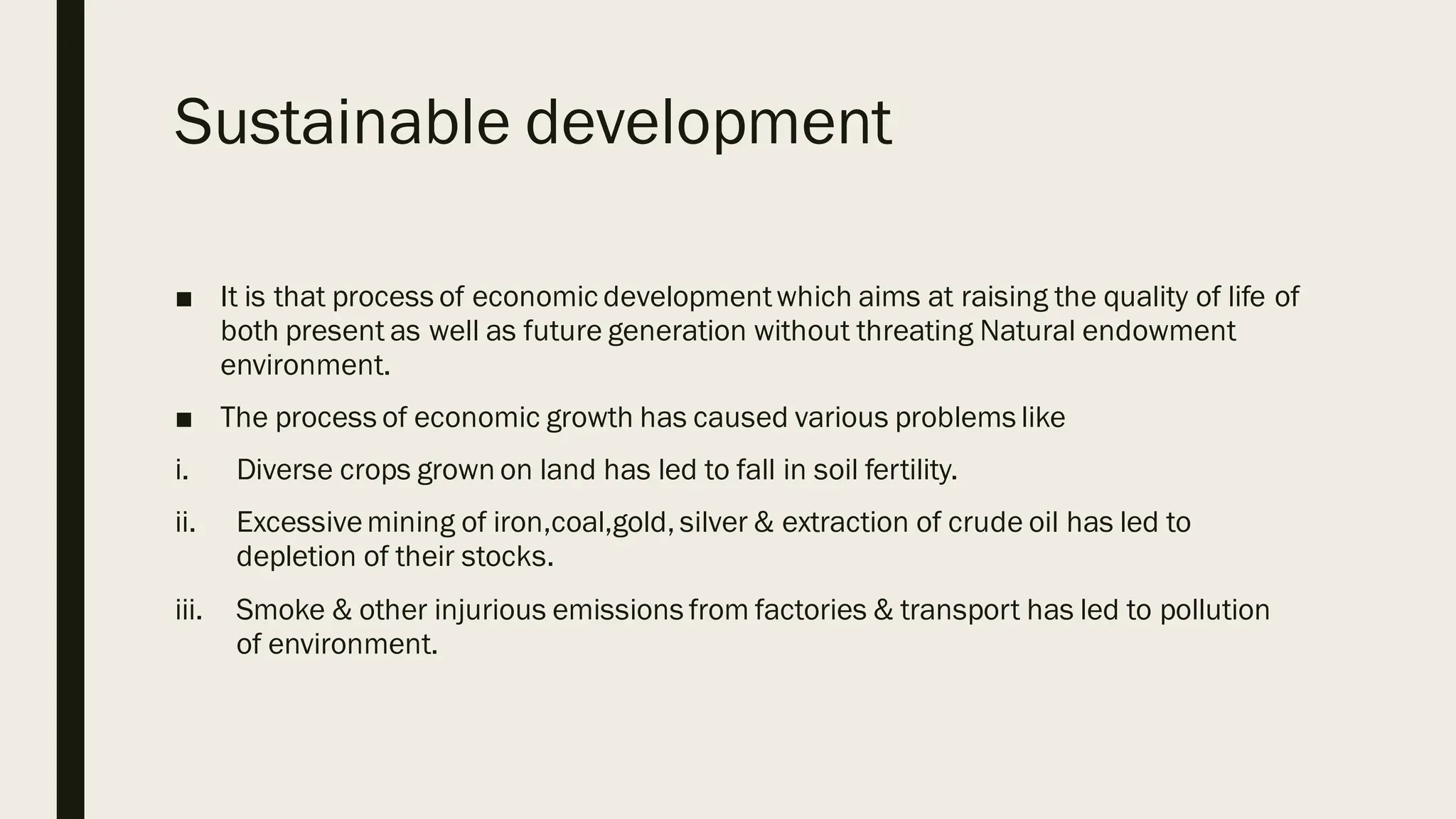 Sustainable development

■ It is that process of economic development which aims at raising the quality of life of both present as well as future generation without threating Natural endowment environment.

■ The process of economic growth has caused various problems like

i. Diverse crops grown on land has led to fall in soil fertility.

ii. Excessive mining of iron,coal,gold, silver & extraction of crude oil has led to depletion of their stocks.

iii. Smoke & other injurious emissions from factories & transport has led to pollution of environment.